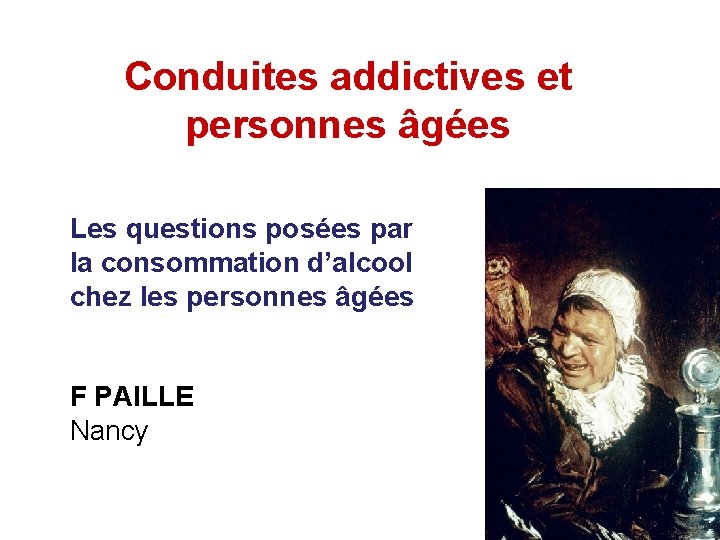 Conduites addictives et personnes âgées

Les questions posées par la consommation d’alcool chez les personnes âgées

F PAILLE
Nancy